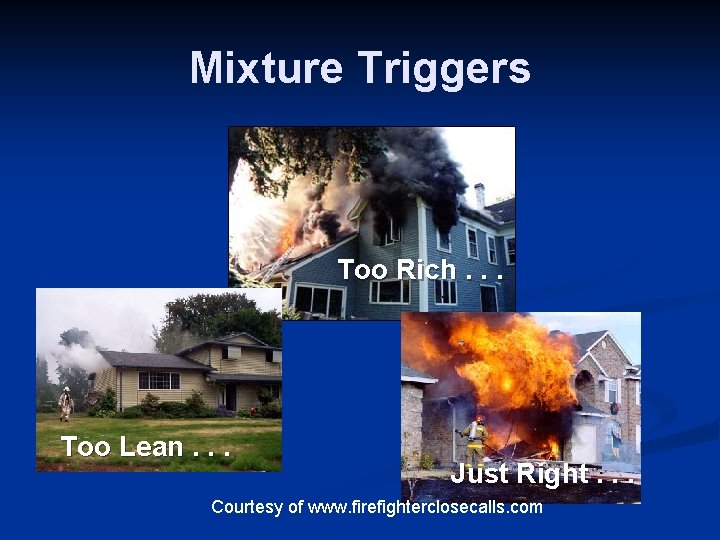 Mixture Triggers

Too Rich . . .

Too Lean . . .

Just Right . . .

Courtesy of www.firefighterclosecalls.com